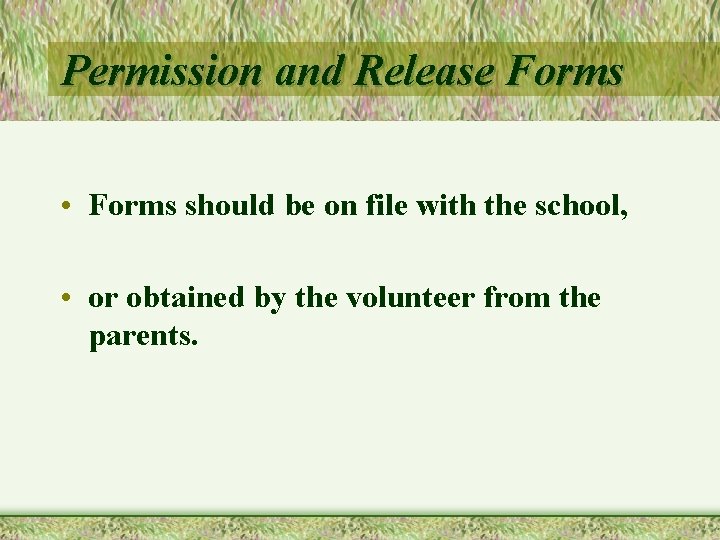 Permission and Release Forms

• Forms should be on file with the school,

• or obtained by the volunteer from the parents.